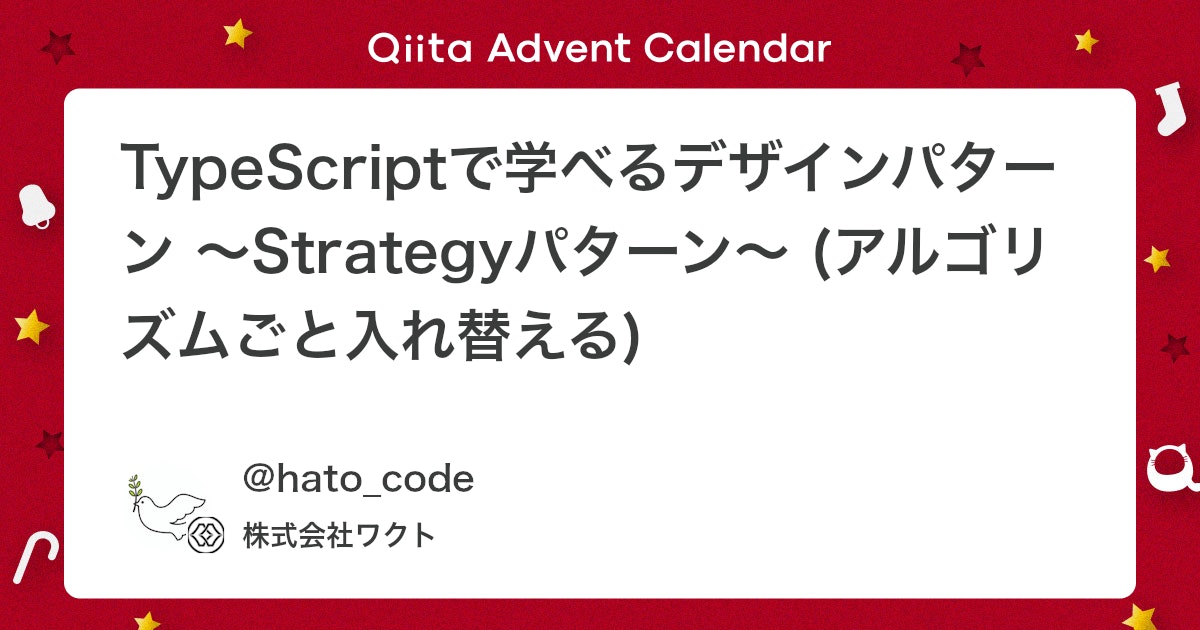 Qiita Advent Calendar

TypeScriptで学べるデザインパターン 〜Strategyパターン〜 (アルゴリズムごと入れ替える)

@hato_code

株式会社ワクト